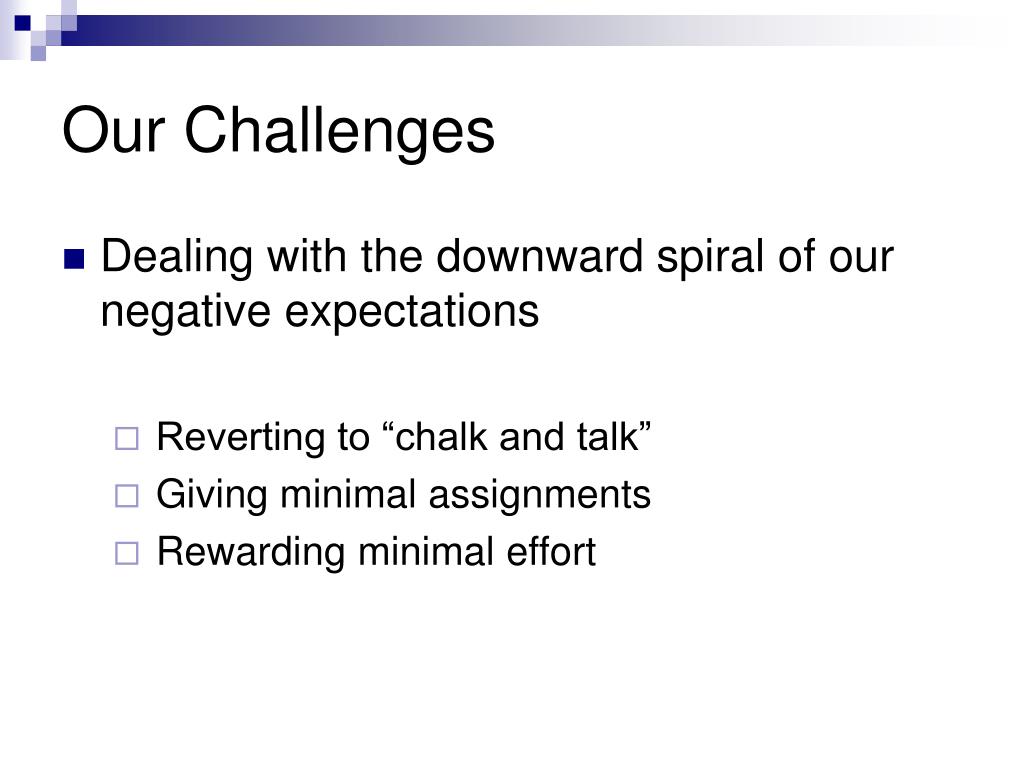 Our Challenges

Dealing with the downward spiral of our negative expectations

Reverting to “chalk and talk”
Giving minimal assignments
Rewarding minimal effort